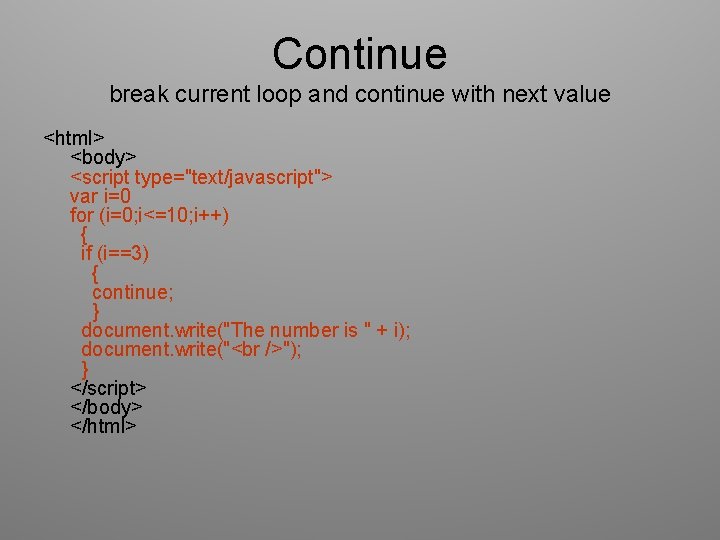 Continue

break current loop and continue with next value

<html>
<body>
<script type="text/javascript">
var i=0
for (i=0;i<=10;i++)
{
if (i==3)
{
continue;
}
document.write("The number is " + i);
document.write("<br />");
}
</script>
</body>
</html>